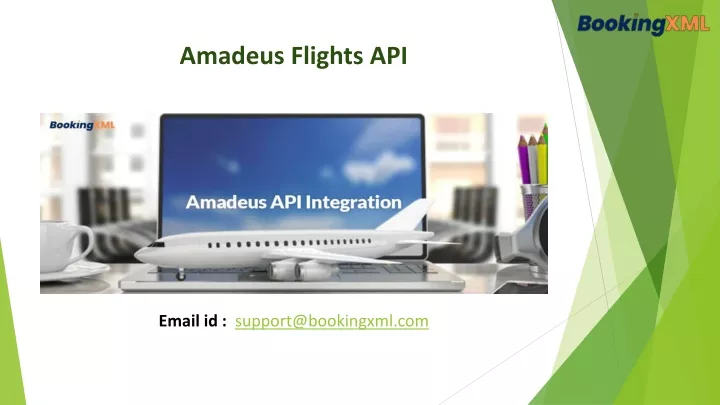 BookingXML

Amadeus Flights API

BookingXML

Amadeus API Integration

Email id : support@bookingxml.com